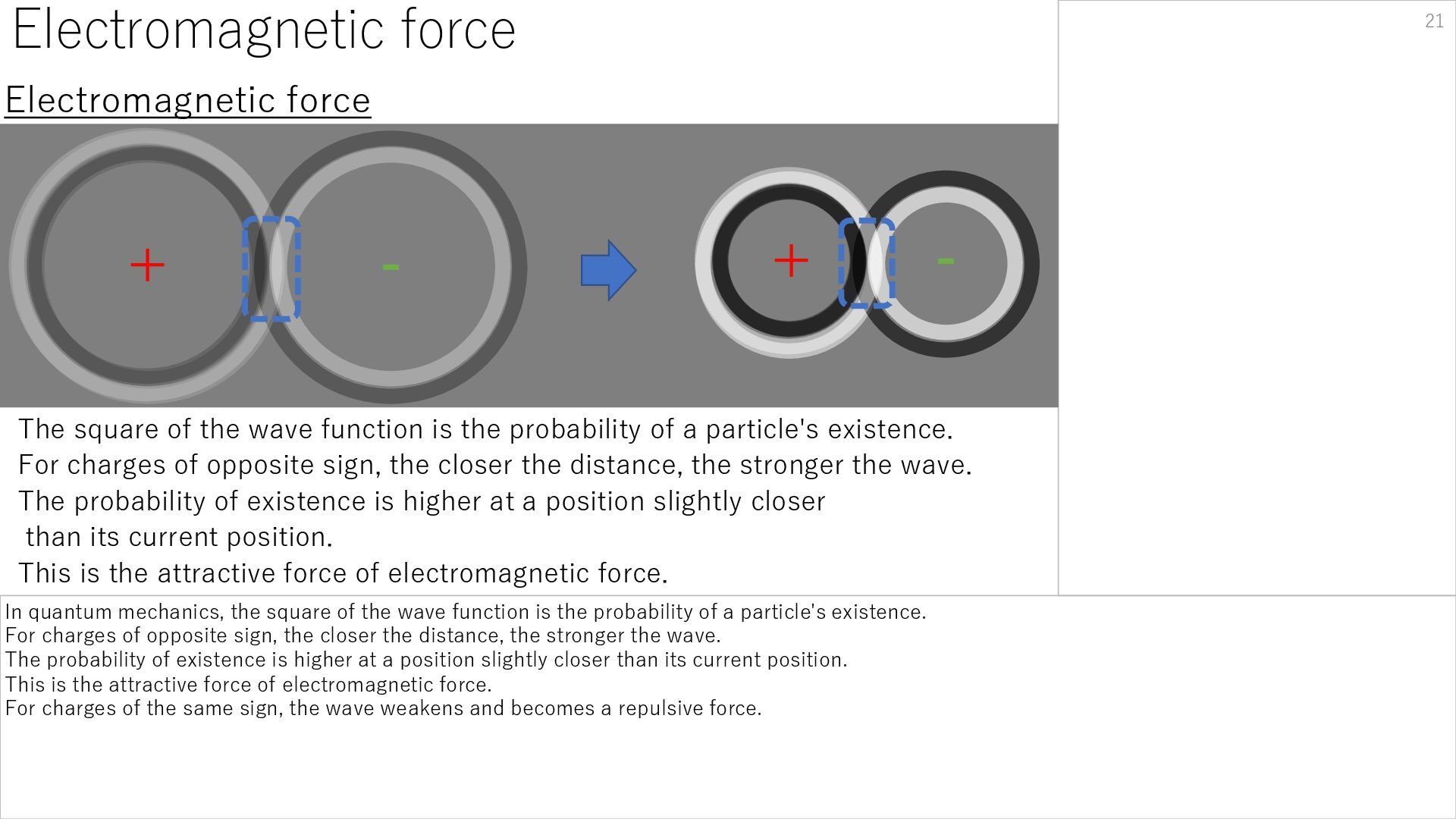 Electromagnetic force

21

Electromagnetic force

+ -

+ -

The square of the wave function is the probability of a particle's existence.
For charges of opposite sign, the closer the distance, the stronger the wave.
The probability of existence is higher at a position slightly closer than its current position.
This is the attractive force of electromagnetic force.

In quantum mechanics, the square of the wave function is the probability of a particle's existence.
For charges of opposite sign, the closer the distance, the stronger the wave.
The probability of existence is higher at a position slightly closer than its current position.
This is the attractive force of electromagnetic force.
For charges of the same sign, the wave weakens and becomes a repulsive force.